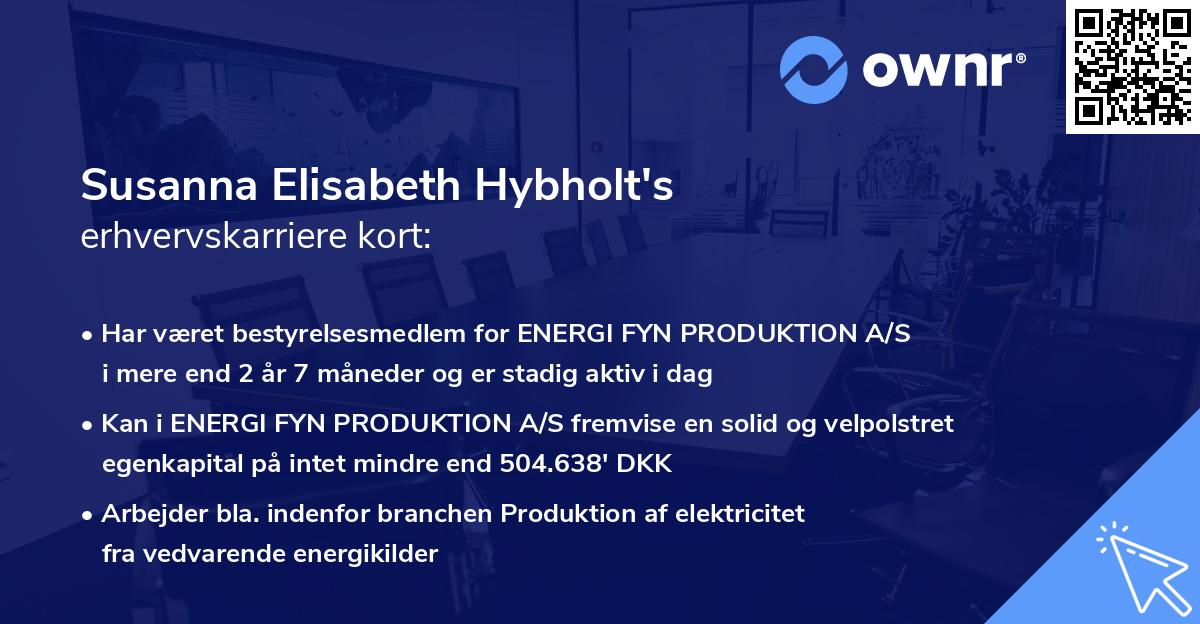 ownr®

Susanna Elisabeth Hybholt's
erhvervskarriere kort:

• Har været bestyrelsesmedlem for ENERGI FYN PRODUKTION A/S i mere end 2 år 7 måneder og er stadig aktiv i dag

• Kan i ENERGI FYN PRODUKTION A/S fremvise en solid og velpolstret egenkapital på intet mindre end 504.638' DKK

• Arbejder bla. indenfor branchen Produktion af elektricitet fra vedvarende energikilder